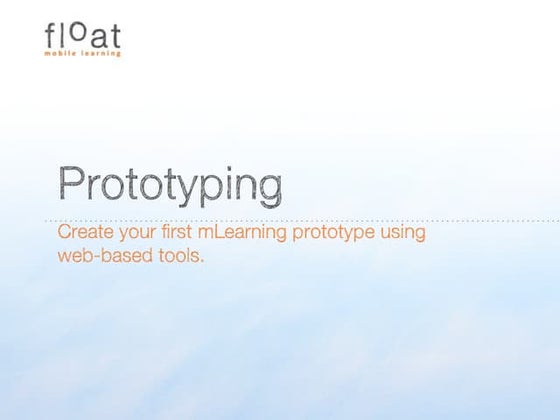 float
mobile learning

Prototyping

Create your first mLearning prototype using web-based tools.